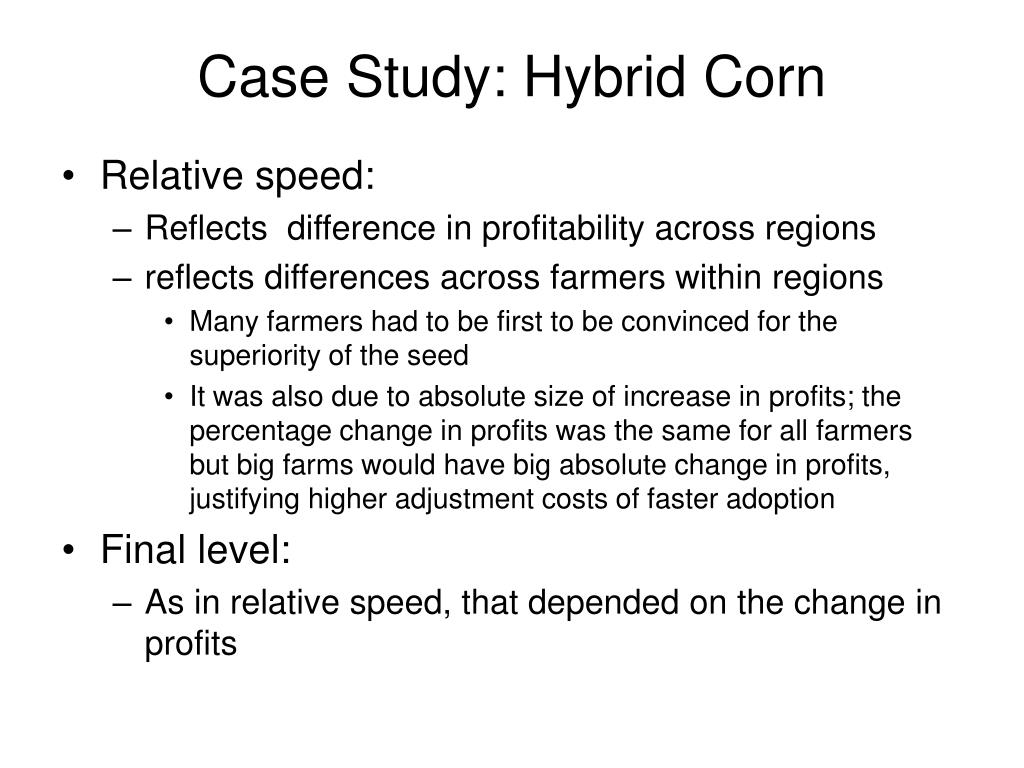 Case Study: Hybrid Corn

• Relative speed:
– Reflects difference in profitability across regions
– reflects differences across farmers within regions
• Many farmers had to be first to be convinced for the superiority of the seed
• It was also due to absolute size of increase in profits; the percentage change in profits was the same for all farmers but big farms would have big absolute change in profits, justifying higher adjustment costs of faster adoption

• Final level:
– As in relative speed, that depended on the change in profits